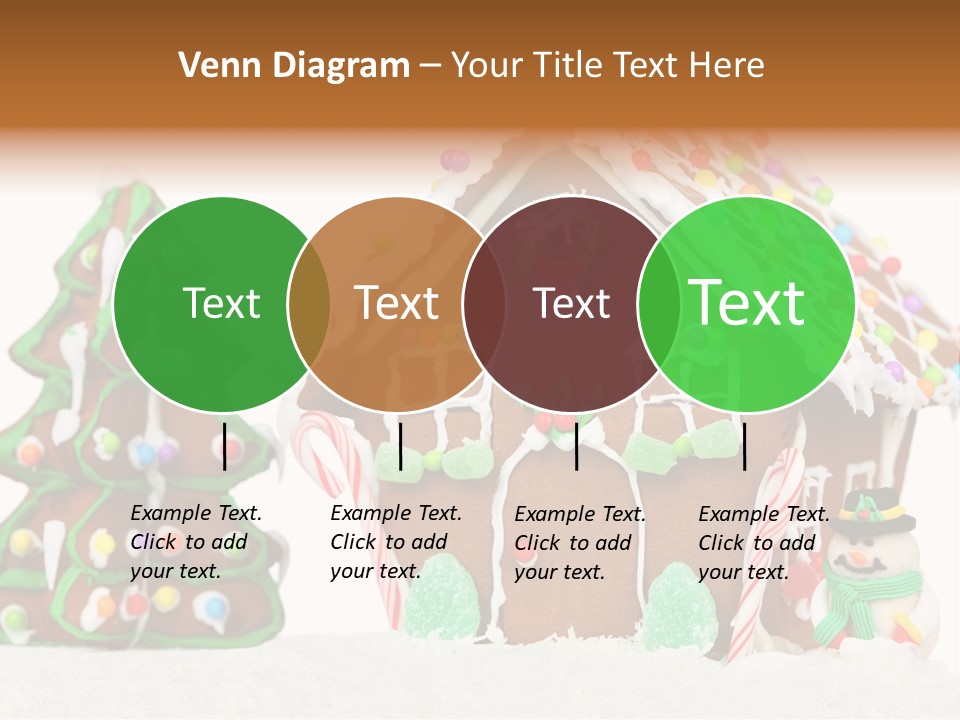 Venn Diagram – Your Title Text Here

Text

Text

Text

Text

Example Text. Click to add your text.

Example Text. Click to add your text.

Example Text. Click to add your text.

Example Text. Click to add your text.